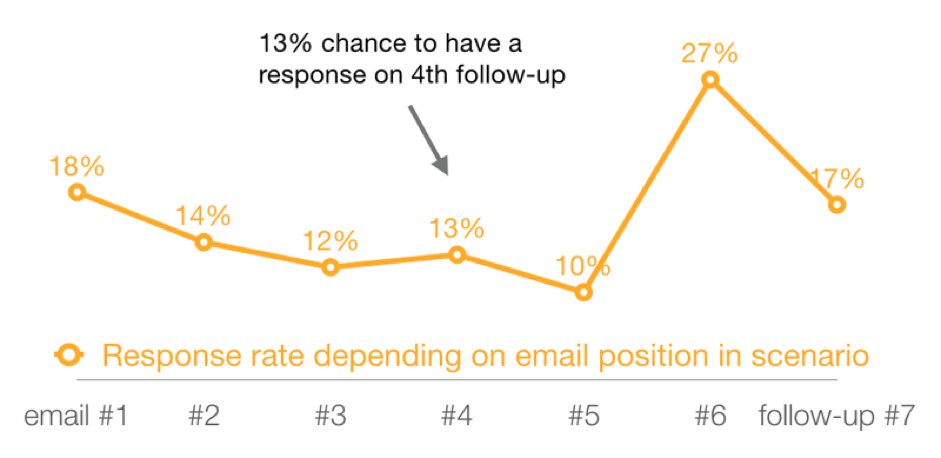 13% chance to have a response on 4th follow-up

18%
14%
12%
13%
10%
27%
17%

Response rate depending on email position in scenario

email #1 #2 #3 #4 #5 #6 follow-up #7